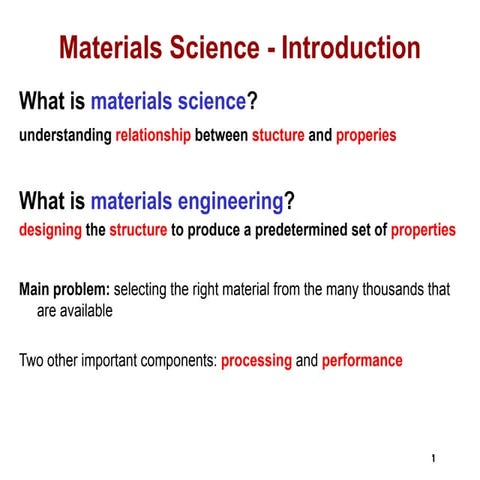 Materials Science - Introduction

What is materials science?

understanding relationship between stucture and properies

What is materials engineering?

designing the structure to produce a predetermined set of properties

Main problem: selecting the right material from the many thousands that are available

Two other important components: processing and performance

1